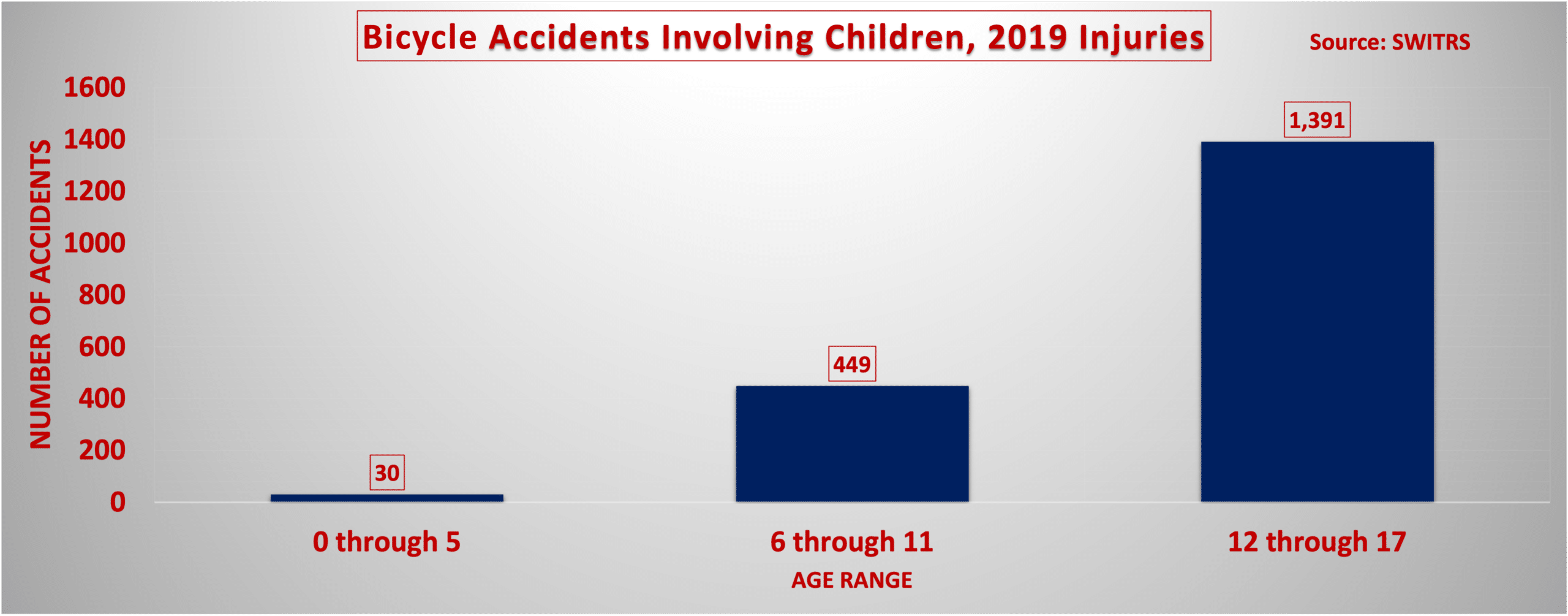 Bicycle Accidents Involving Children, 2019 Injuries

Source: SWITRS

NUMBER OF ACCIDENTS

1600
1400
1200
1000
800
600
400
200
0

30
449
1,391

0 through 5
6 through 11
12 through 17

AGE RANGE